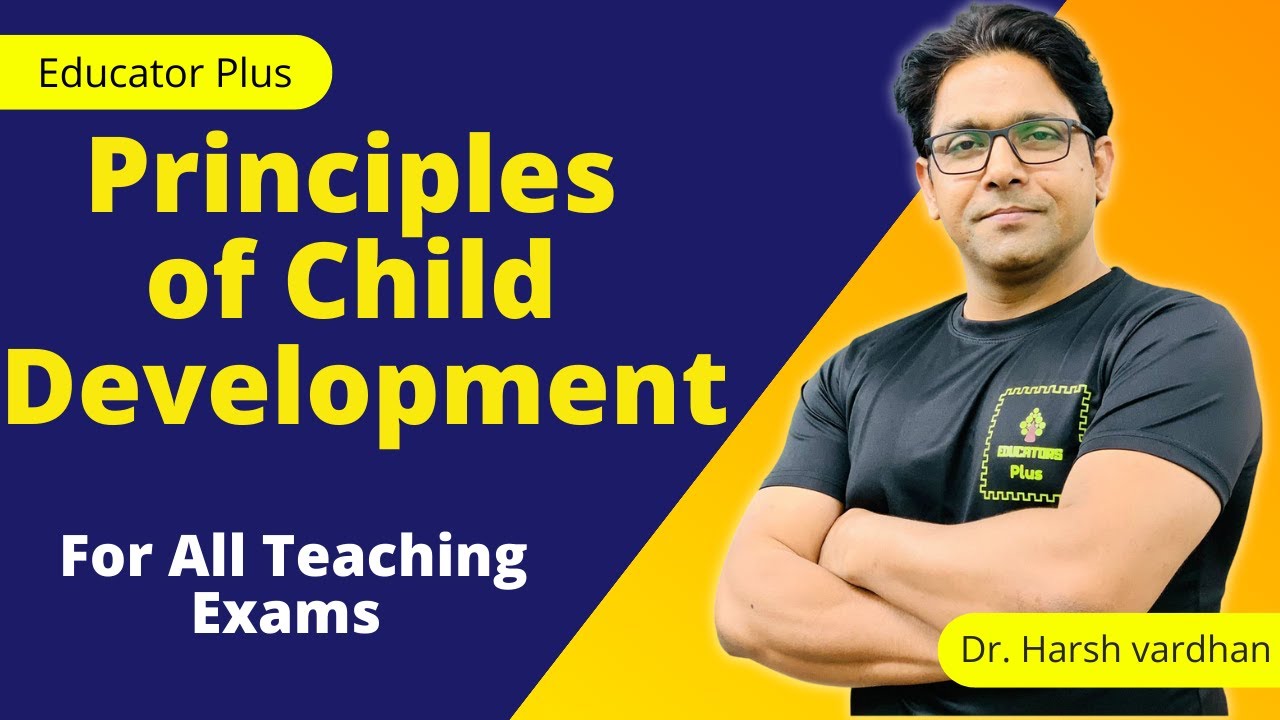 Educator Plus

Principles of Child Development

For All Teaching Exams

EDUCATORS Plus

Dr. Harsh vardhan